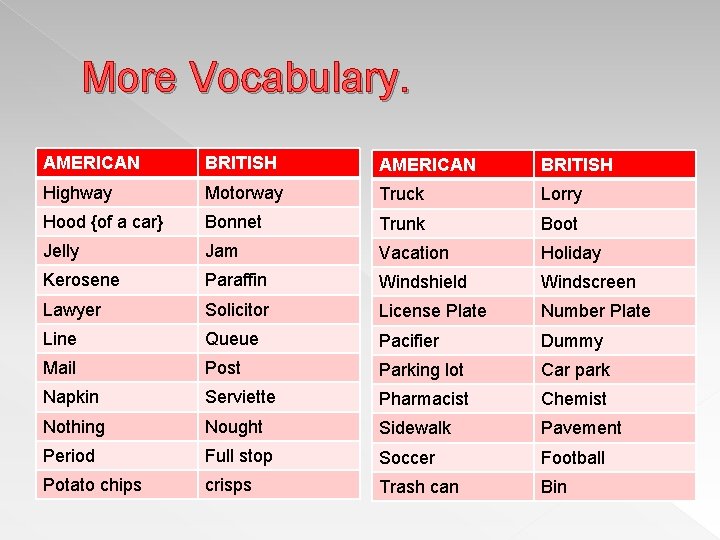 More Vocabulary.

| AMERICAN | BRITISH |
|---|---|
| Highway | Motorway |
| Hood {of a car} | Bonnet |
| Jelly | Jam |
| Kerosene | Paraffin |
| Lawyer | Solicitor |
| Line | Queue |
| Mail | Post |
| Napkin | Serviette |
| Nothing | Nought |
| Period | Full stop |
| Potato chips | crisps |

| AMERICAN | BRITISH |
|---|---|
| Truck | Lorry |
| Trunk | Boot |
| Vacation | Holiday |
| Windshield | Windscreen |
| License Plate | Number Plate |
| Pacifier | Dummy |
| Parking lot | Car park |
| Pharmacist | Chemist |
| Sidewalk | Pavement |
| Soccer | Football |
| Trash can | Bin |